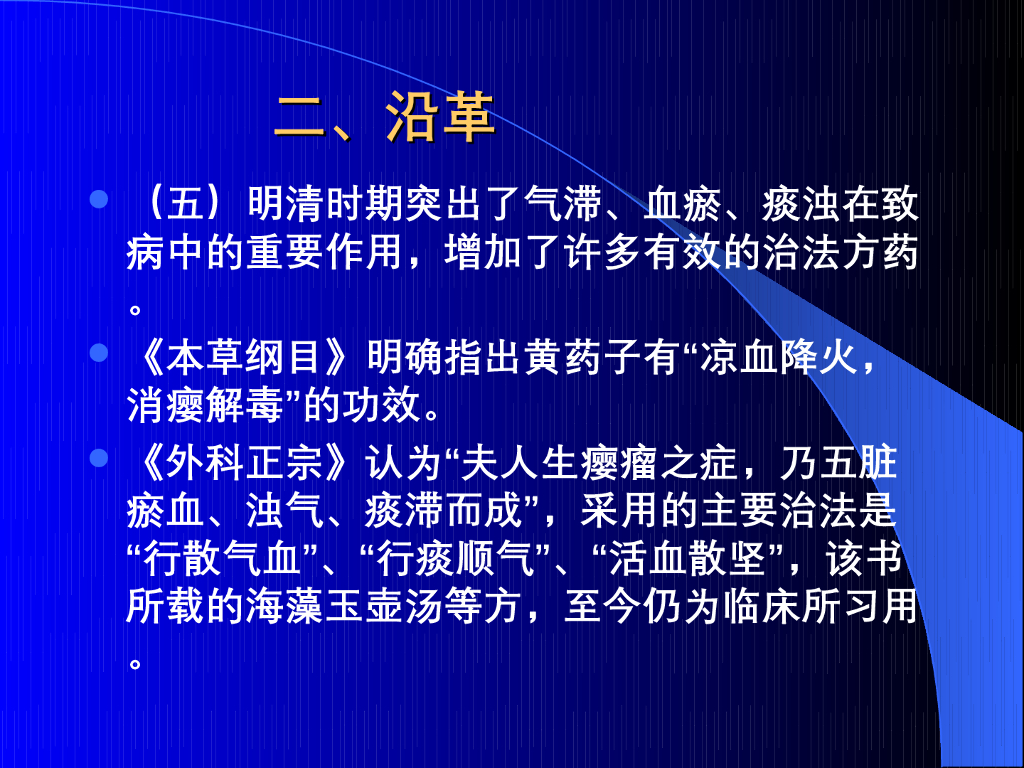 二、沿革

（五）明清时期突出了气滞、血瘀、痰浊在致病中的重要作用，增加了许多有效的治法方药。

《本草纲目》明确指出黄药子有“凉血降火，消瘿解毒”的功效。

《外科正宗》认为“夫人生瘿瘤之症，乃五脏瘀血、浊气、痰滞而成”，采用的主要治法是“行散气血”、“行痰顺气”、“活血散坚”，该书所载的海藻玉壶汤等方，至今仍为临床所习用。